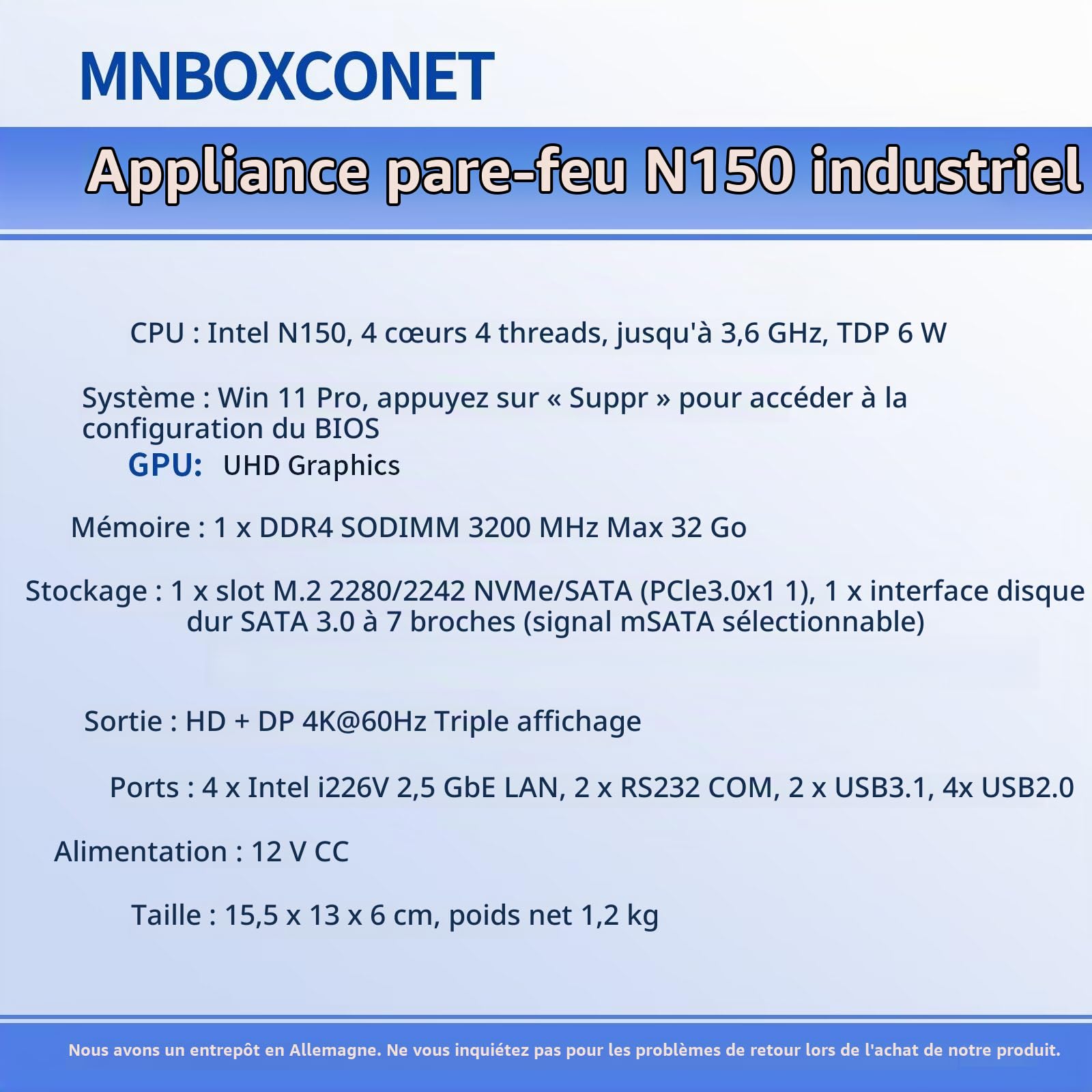 MNBOXCONET

Appliance pare-feu N150 industriel

CPU : Intel N150, 4 cœurs 4 threads, jusqu'à 3,6 GHz, TDP 6 W

Système : Win 11 Pro, appuyez sur « Suppr » pour accéder à la configuration du BIOS

GPU: UHD Graphics

Mémoire : 1 x DDR4 SODIMM 3200 MHz Max 32 Go

Stockage : 1 x slot M.2 2280/2242 NVMe/SATA (PCIe3.0x1 1), 1 x interface disque dur SATA 3.0 à 7 broches (signal mSATA sélectionnable)

Sortie : HD + DP 4K@60Hz Triple affichage

Ports : 4 x Intel i226V 2,5 GbE LAN, 2 x RS232 COM, 2 x USB3.1, 4x USB2.0

Alimentation : 12 V CC

Taille : 15,5 x 13 x 6 cm, poids net 1,2 kg

Nous avons un entrepôt en Allemagne. Ne vous inquiétez pas pour les problèmes de retour lors de l'achat de notre produit.